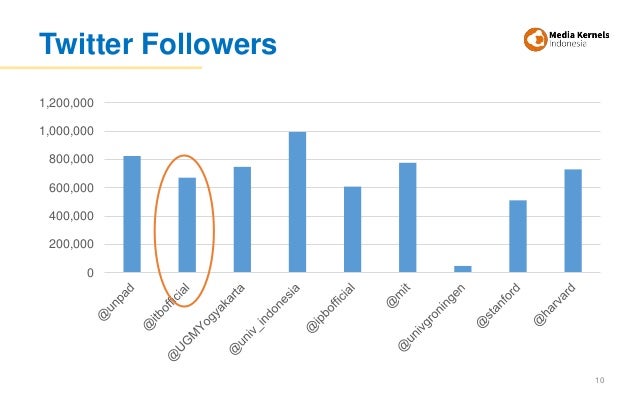 Twitter Followers

Media Kernels Indonesia

1,200,000
1,000,000
800,000
600,000
400,000
200,000
0

@unpad
@itbofficial
@UGMYogyakarta
@univ_indonesia
@ipbofficial
@mit
@univgroningen
@stanford
@harvard

10